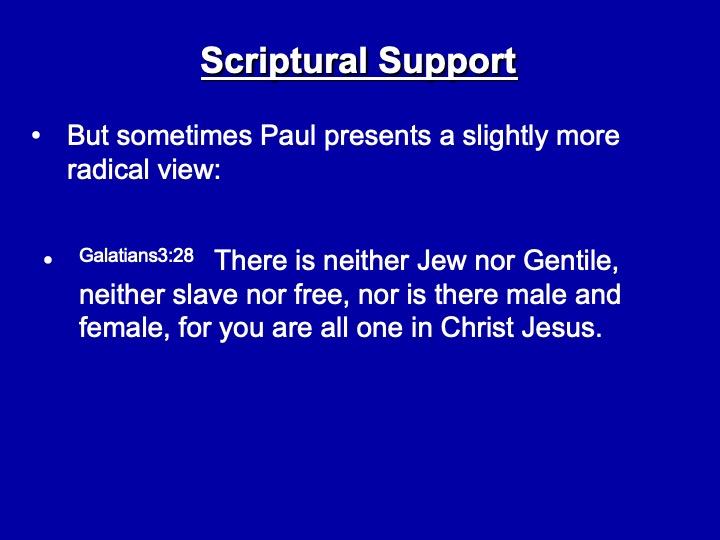 Scriptural Support

• But sometimes Paul presents a slightly more radical view:

• Galatians3:28 There is neither Jew nor Gentile, neither slave nor free, nor is there male and female, for you are all one in Christ Jesus.